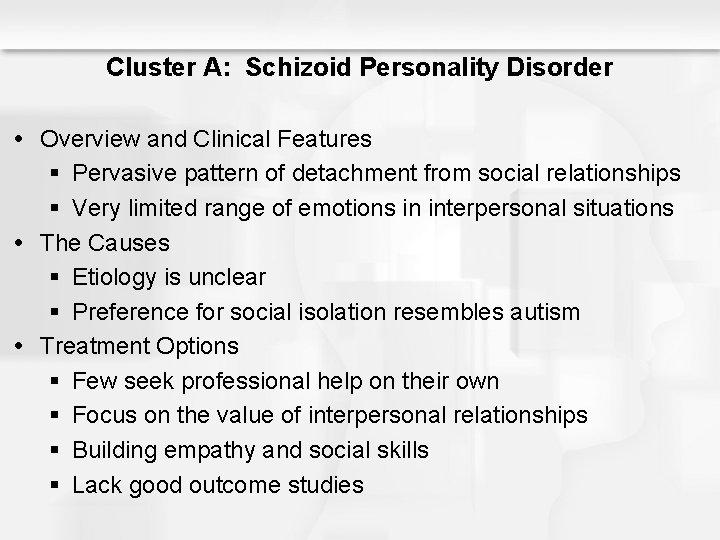 Cluster A: Schizoid Personality Disorder

• Overview and Clinical Features
  ▪ Pervasive pattern of detachment from social relationships
  ▪ Very limited range of emotions in interpersonal situations
• The Causes
  ▪ Etiology is unclear
  ▪ Preference for social isolation resembles autism
• Treatment Options
  ▪ Few seek professional help on their own
  ▪ Focus on the value of interpersonal relationships
  ▪ Building empathy and social skills
  ▪ Lack good outcome studies